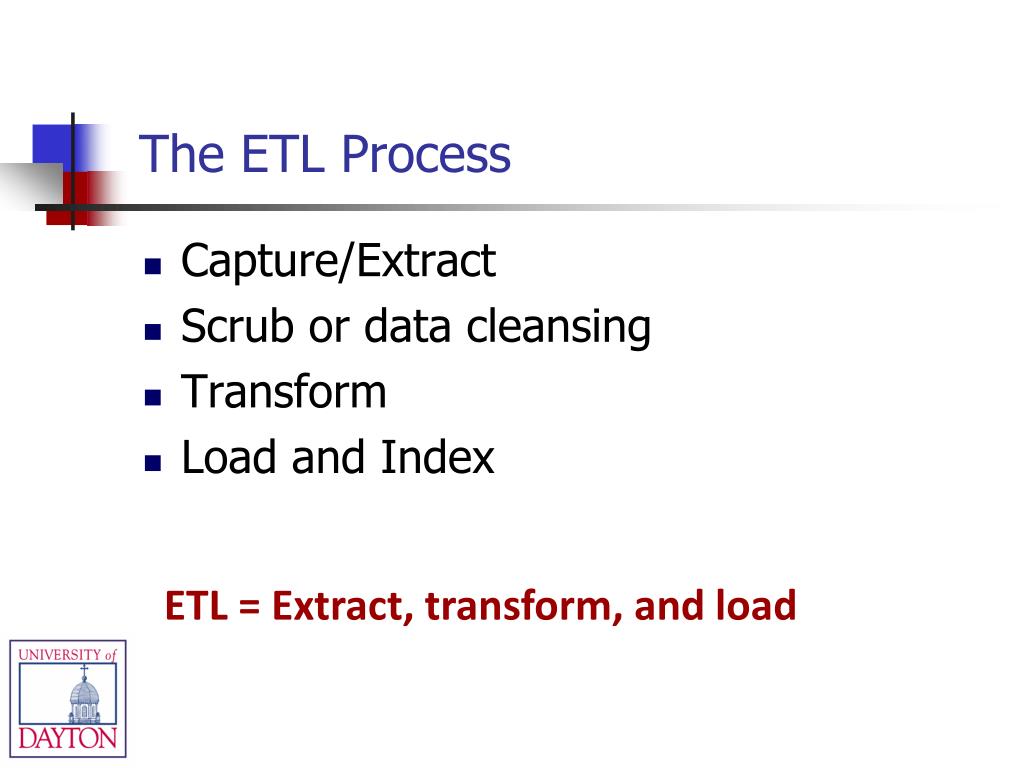 The ETL Process

- Capture/Extract
- Scrub or data cleansing
- Transform
- Load and Index

ETL = Extract, transform, and load

UNIVERSITY of DAYTON